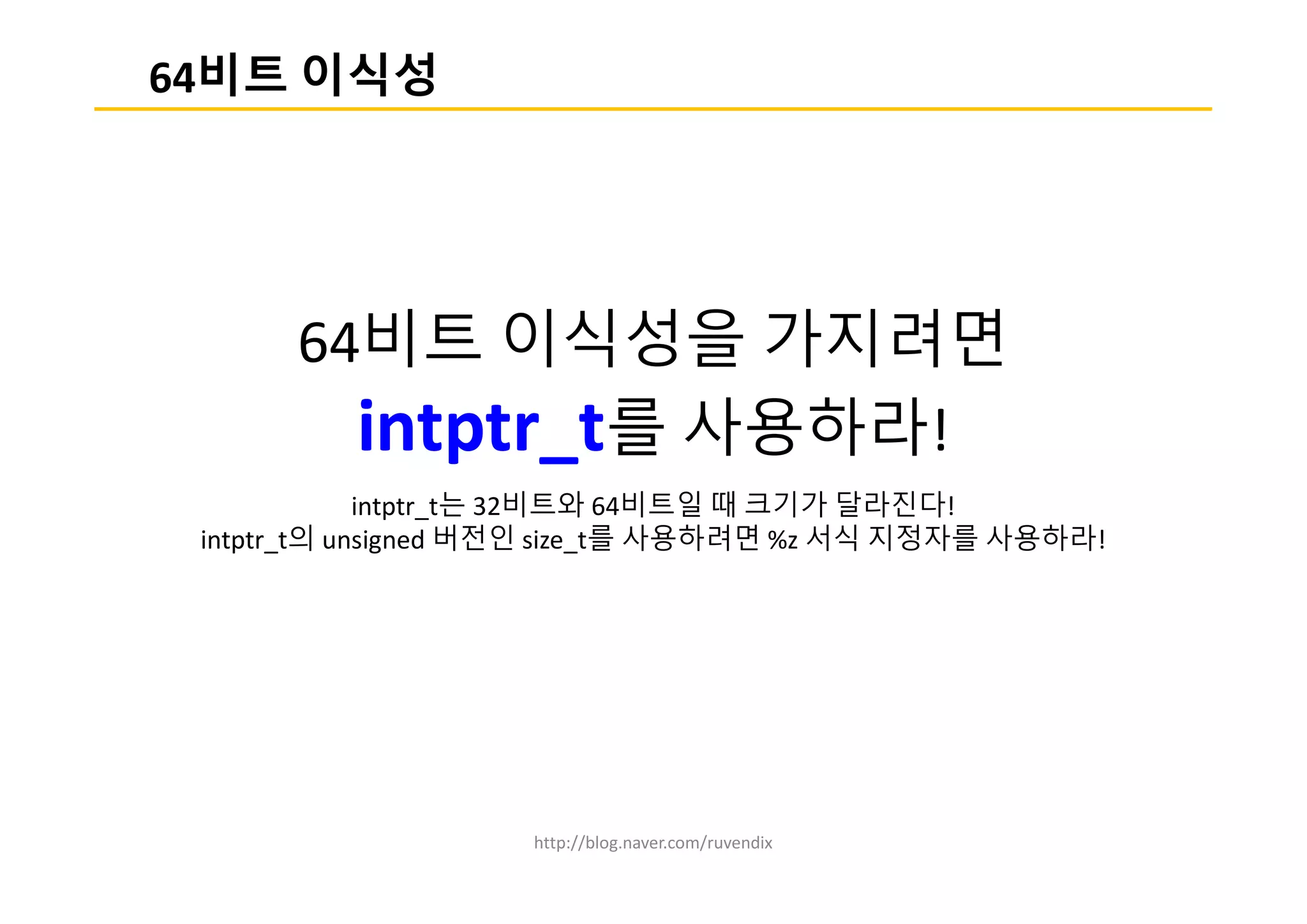 64비트 이식성

64비트 이식성을 가지려면
intptr_t를 사용하라!

intptr_t는 32비트와 64비트일 때 크기가 달라진다!
intptr_t의 unsigned 버전인 size_t를 사용하려면 %z 서식 지정자를 사용하라!

http://blog.naver.com/ruvendix